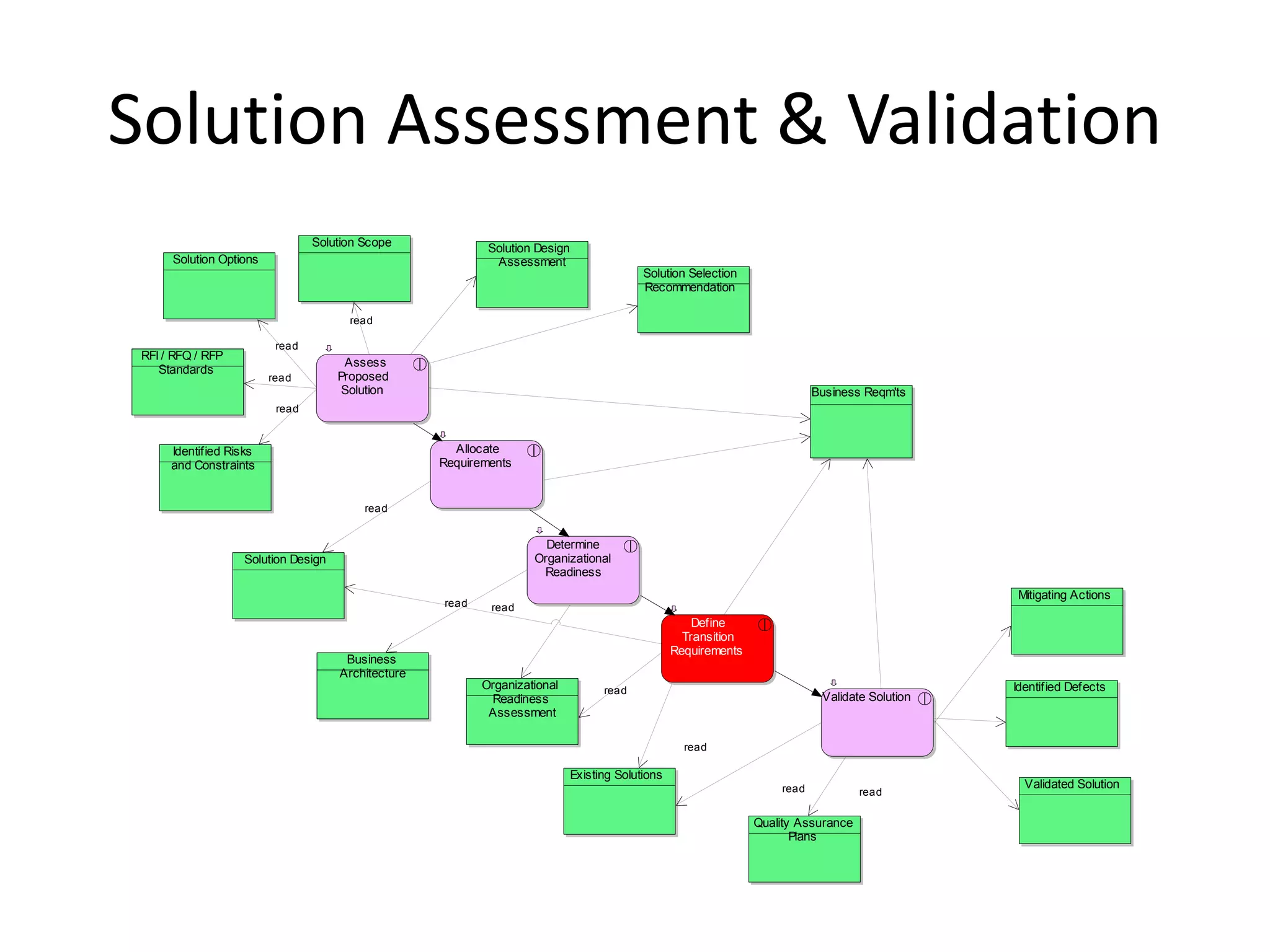 Solution Assessment & Validation

Solution Options

Solution Scope

Solution Design Assessment

Solution Selection Recommendation

read

read

RFI / RFQ / RFP Standards

read

Assess Proposed Solution

read

Business Reqm'ts

Identified Risks and Constraints

Allocate Requirements

read

Solution Design

Determine Organizational Readiness

read

read

Mitigating Actions

Define Transition Requirements

Business Architecture

Organizational Readiness Assessment

read

Validate Solution

Identified Defects

read

Existing Solutions

read

read

Validated Solution

Quality Assurance Plans